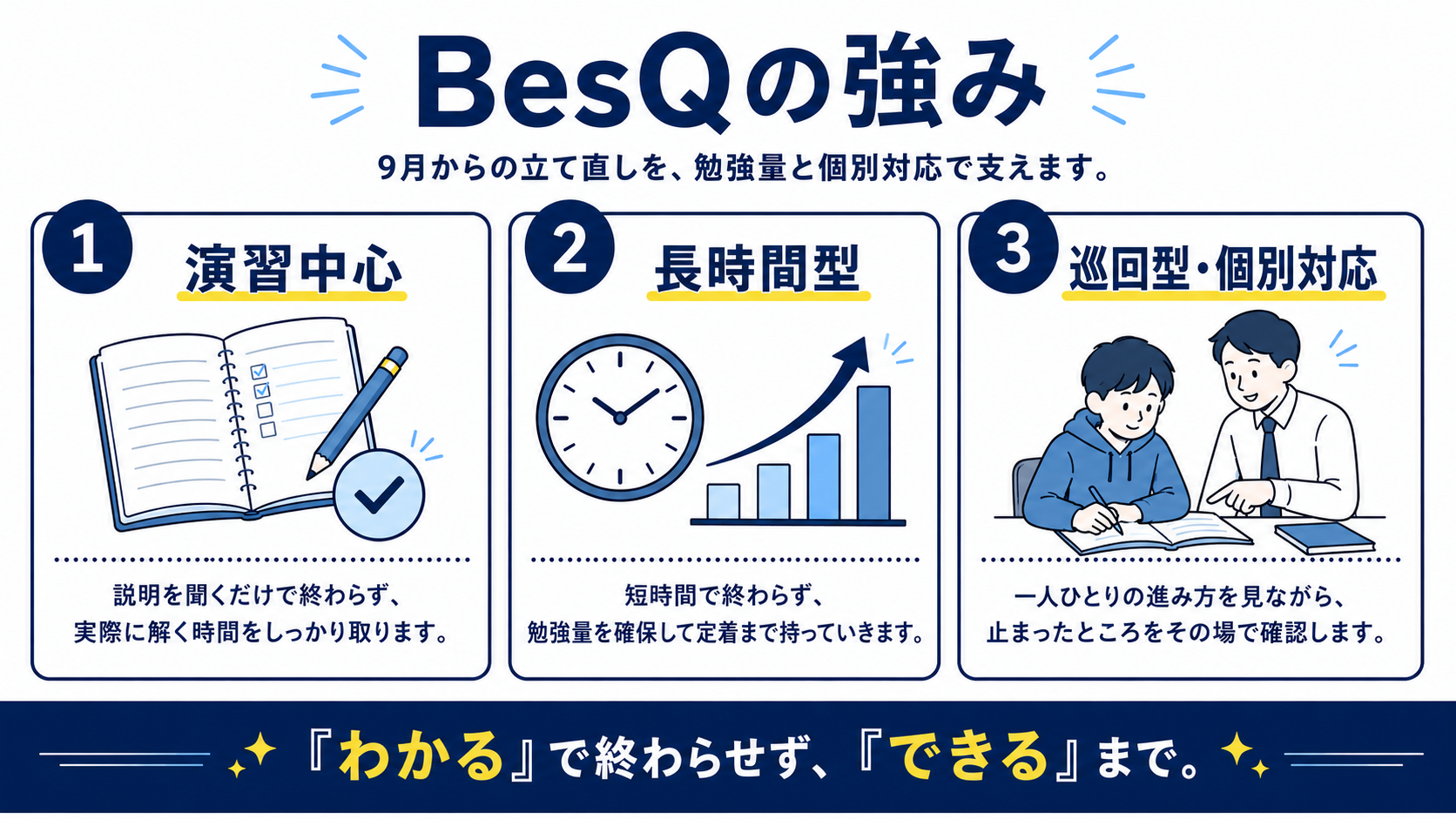 BesQの強み

9月からの立て直しを、勉強量と個別対応で支えます。

1 演習中心

説明を聞くだけで終わらず、実際に解く時間をしっかり取ります。

2 長時間型

短時間で終わらず、勉強量を確保して定着まで持っていきます。

3 巡回型・個別対応

一人ひとりの進み方を見ながら、止まったところをその場で確認します。

『わかる』で終わらせず、『できる』まで。